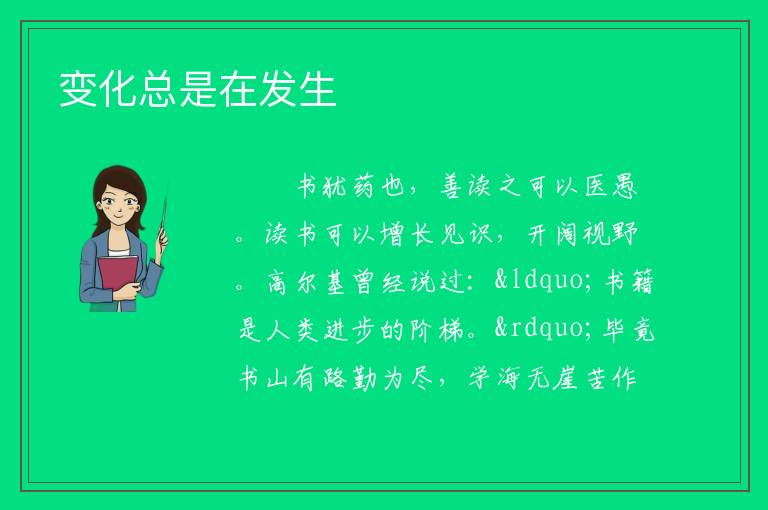 变化总是在发生

书犹药也，善读之可以医愚。读书可以增长见识，开阔视野。高尔基曾经说过：&ldquo;书籍是人类进步的阶梯。&rdquo;毕竟书山有路勤为尽，学海无崖苦作